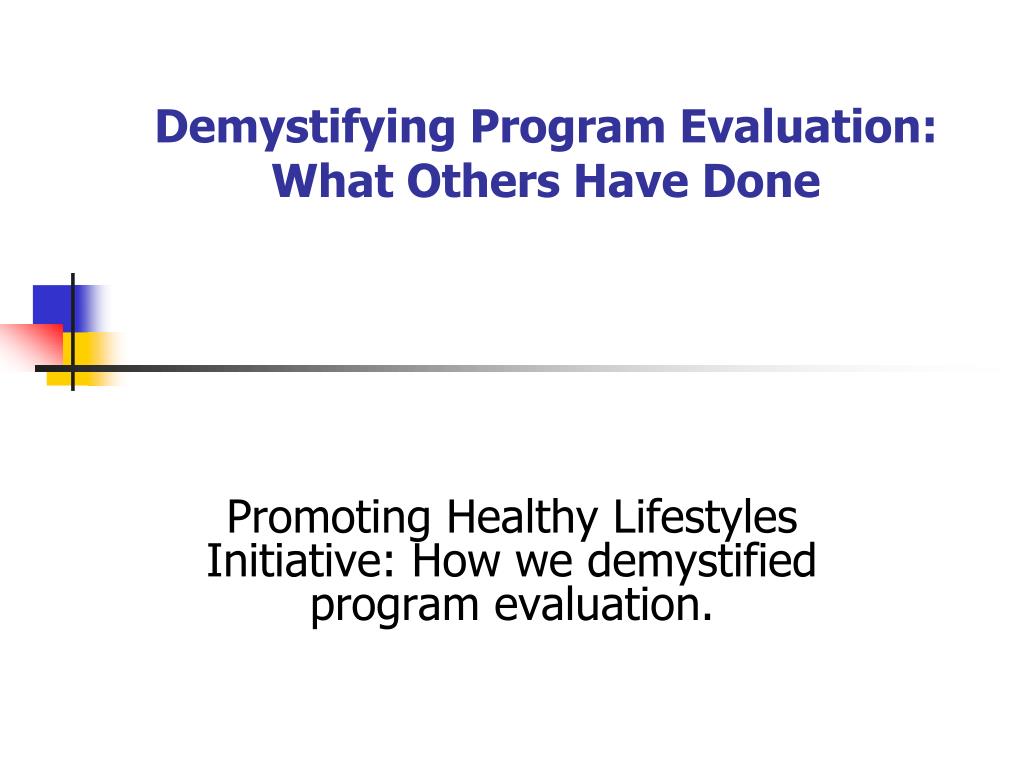 Demystifying Program Evaluation: What Others Have Done

Promoting Healthy Lifestyles Initiative: How we demystified program evaluation.